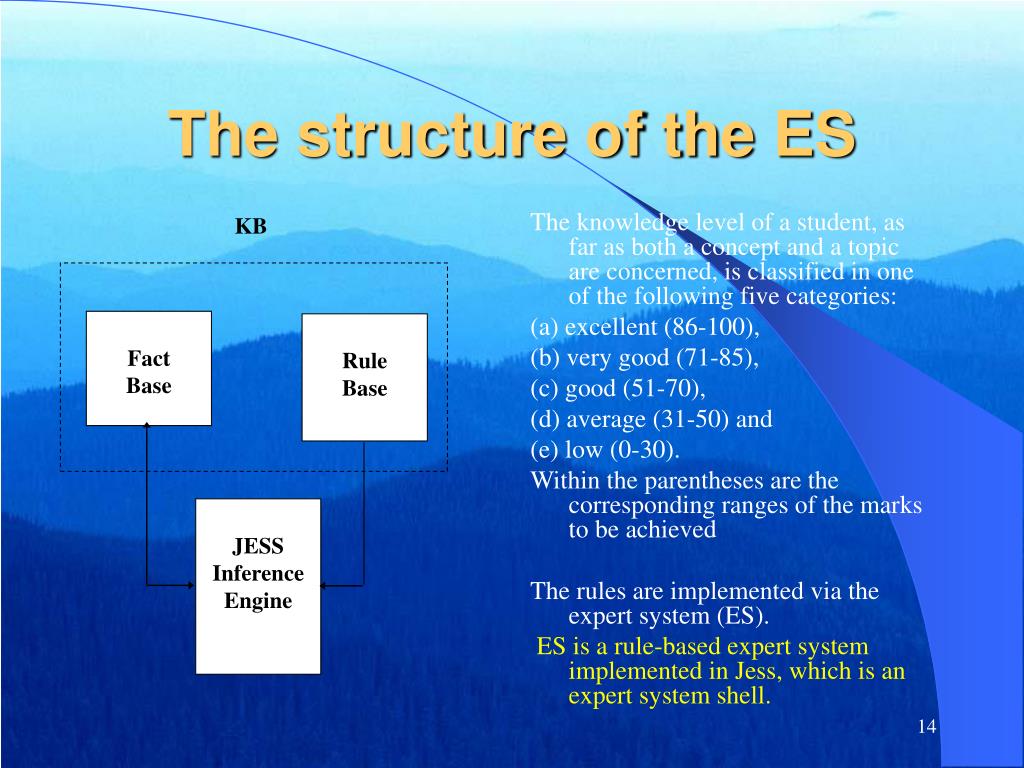 The structure of the ES

KB

Fact Base

Rule Base

JESS Inference Engine

The knowledge level of a student, as far as both a concept and a topic are concerned, is classified in one of the following five categories:

(a) excellent (86-100),

(b) very good (71-85),

(c) good (51-70),

(d) average (31-50) and

(e) low (0-30).

Within the parentheses are the corresponding ranges of the marks to be achieved

The rules are implemented via the expert system (ES).

ES is a rule-based expert system implemented in Jess, which is an expert system shell.

14